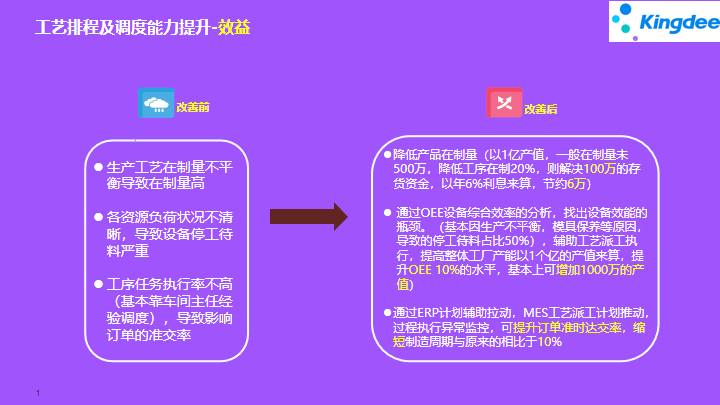 工艺排程及调度能力提升-效益

Kingdee

改善前

● 生产工艺在制量不平衡导致在制量高

● 各资源负荷状况不清晰，导致设备停工待料严重

● 工序任务执行率不高（基本靠车间主任经验调度），导致影响订单的准交率

改善后

●降低产品在制量（以1亿产值，一般在制量未500万，降低工序在制20%，则解决100万的存货资金，以年6%利息来算，节约6万）

● 通过OEE设备综合效率的分析，找出设备效能的瓶颈。（基本因生产不平衡，模具保养等原因，导致的停工待料占比50%），辅助工艺派工执行，提高整体工厂产能以1个亿的产值来算，提升OEE 10%的水平，基本上可增加1000万的产值）

●通过ERP计划辅助拉动，MES工艺派工计划推动，过程执行异常监控，可提升订单准时达交率，缩短制造周期与原来的相比于10%

1